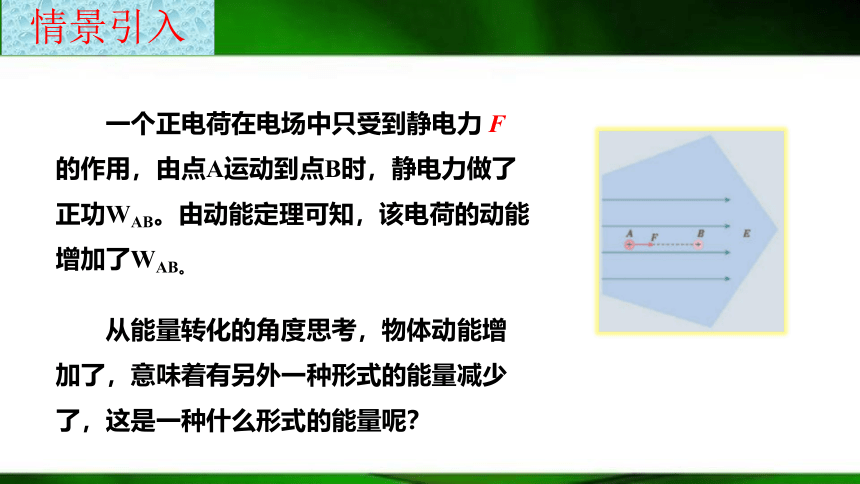 情景引入

一个正电荷在电场中只受到静电力 $F$ 的作用，由点A运动到点B时，静电力做了正功$W_{AB}$。由动能定理可知，该电荷的动能增加了$W_{AB}$。

从能量转化的角度思考，物体动能增加了，意味着有另外一种形式的能量减少了，这是一种什么形式的能量呢？

A F B E